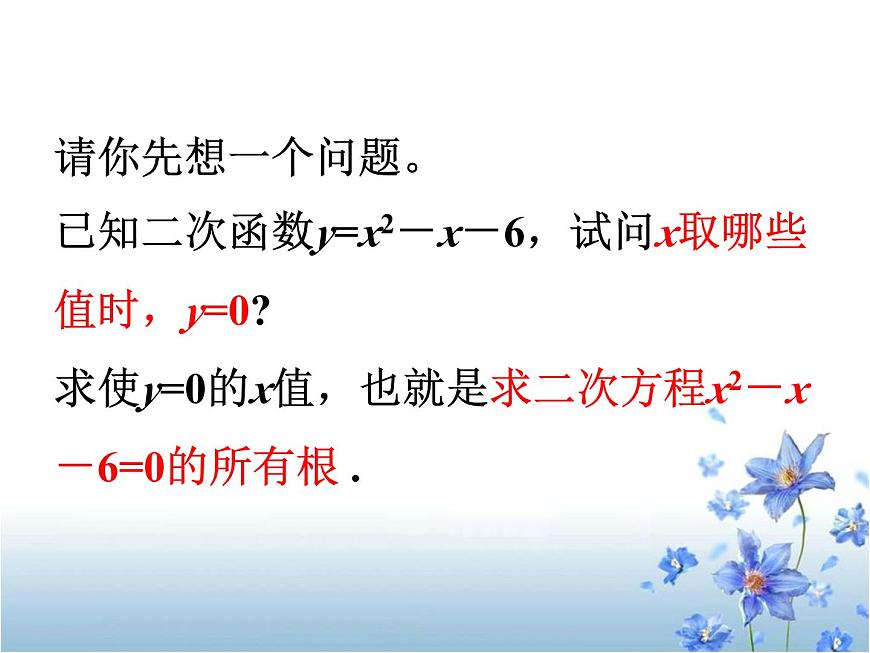 请你先想一个问题。

已知二次函数$y=x^2-x-6$，试问$x$取哪些值时，$y=0$?

求使$y=0$的$x$值，也就是求二次方程$x^2-x-6=0$的所有根 .